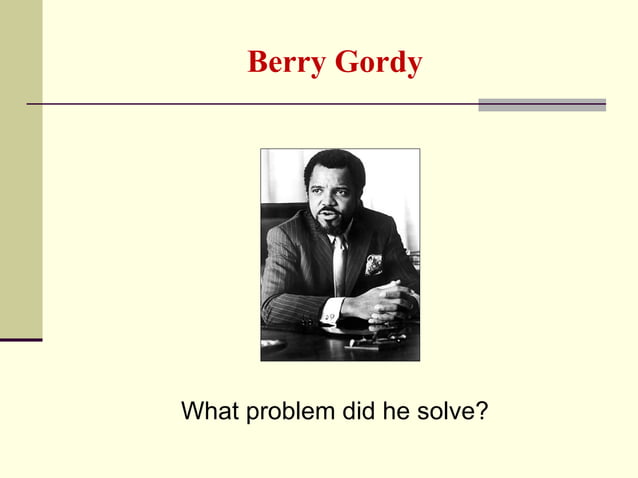 Berry Gordy

What problem did he solve?